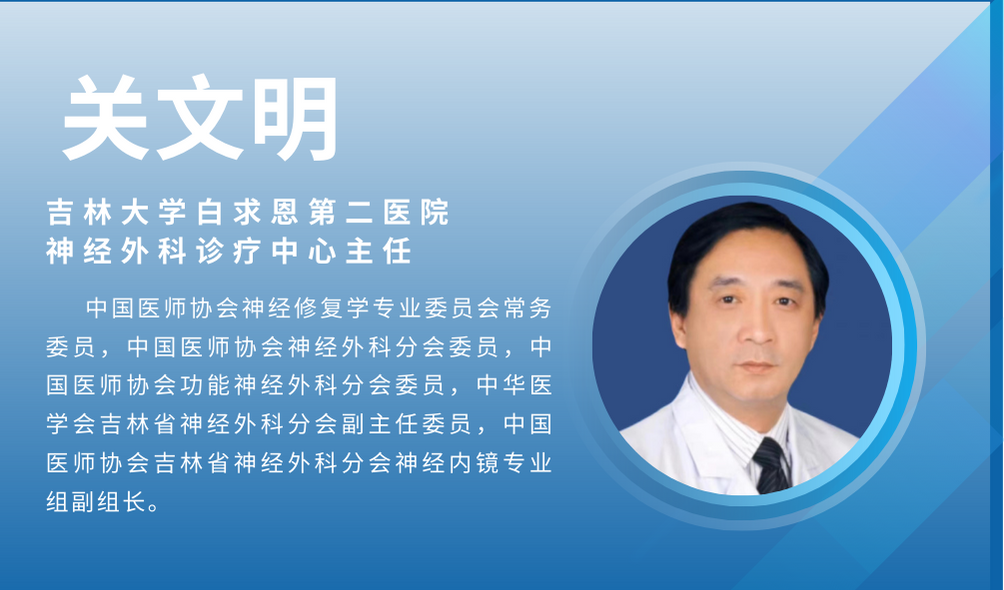 关文明

吉林大学白求恩第二医院
神经外科诊疗中心主任

中国医师协会神经修复学专业委员会常务委员，中国医师协会神经外科分会委员，中国医师协会功能神经外科分会委员，中华医学会吉林省神经外科分会副主任委员，中国医师协会吉林省神经外科分会神经内镜专业组副组长。